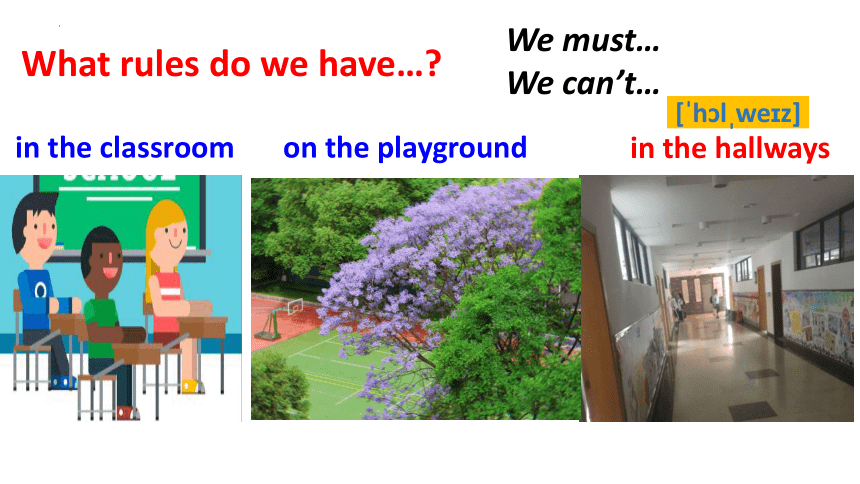 What rules do we have…?

We must…
We can't…

[ˈhɔlˌweɪz]

in the classroom

on the playground

in the hallways